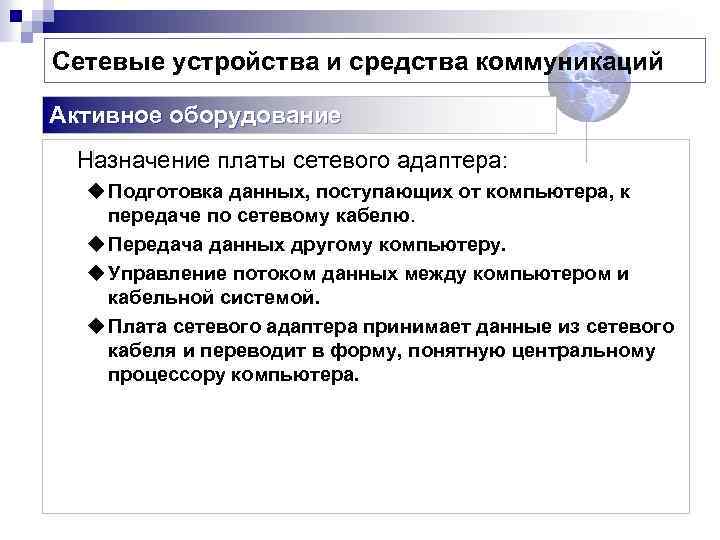 Сетевые устройства и средства коммуникаций

Активное оборудование

Назначение платы сетевого адаптера:

◆ Подготовка данных, поступающих от компьютера, к передаче по сетевому кабелю.

◆ Передача данных другому компьютеру.

◆ Управление потоком данных между компьютером и кабельной системой.

◆ Плата сетевого адаптера принимает данные из сетевого кабеля и переводит в форму, понятную центральному процессору компьютера.